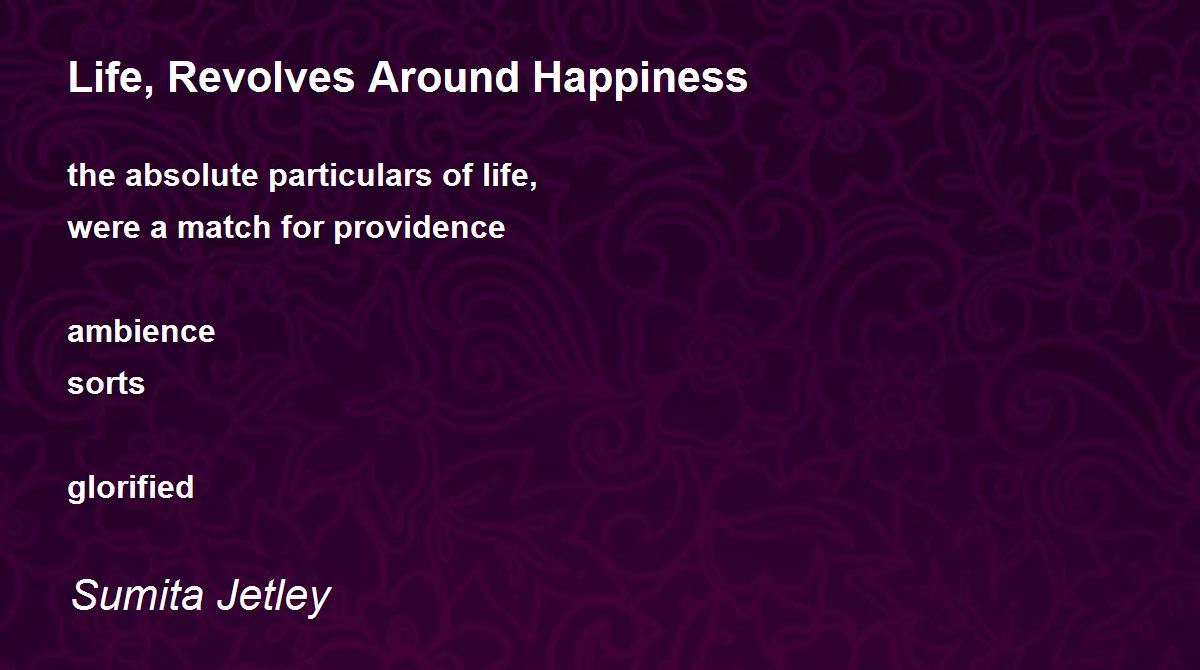 Life, Revolves Around Happiness

the absolute particulars of life,
were a match for providence

ambience
sorts

glorified

Sumita Jetley